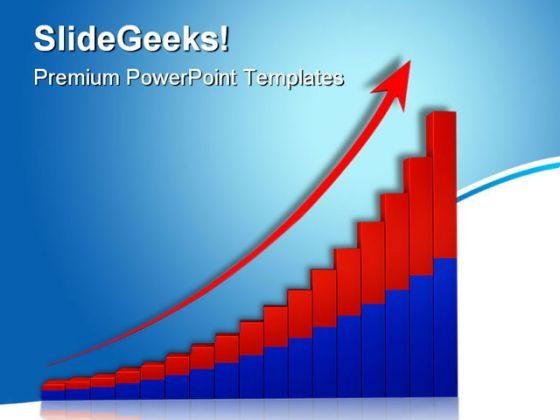 SlideGeeks!

Premium PowerPoint Templates